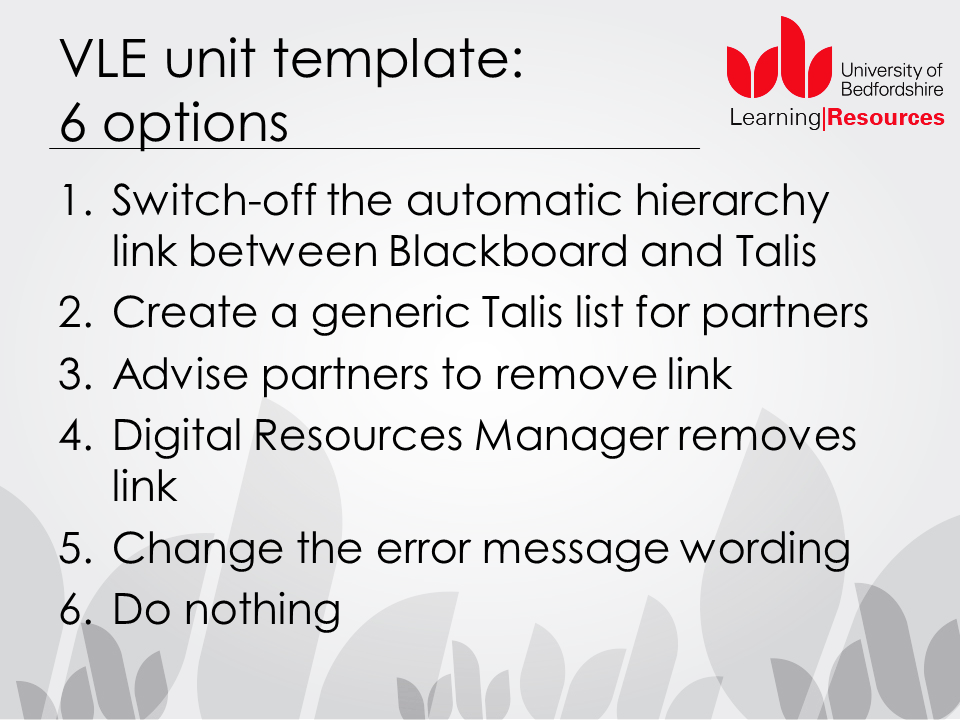 VLE unit template:
6 options

University of Bedfordshire
Learning|Resources

1. Switch-off the automatic hierarchy link between Blackboard and Talis
2. Create a generic Talis list for partners
3. Advise partners to remove link
4. Digital Resources Manager removes link
5. Change the error message wording
6. Do nothing